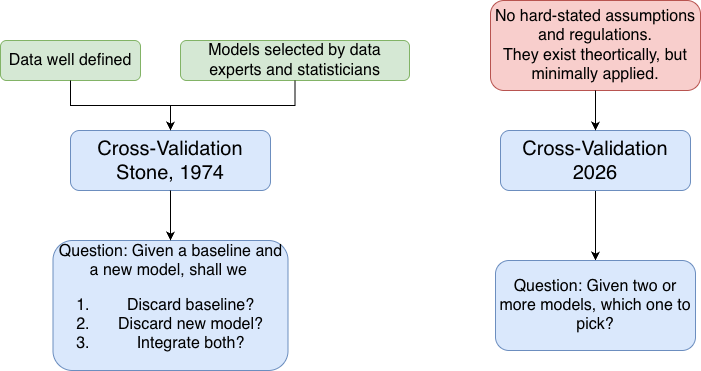 Data well defined

Models selected by data experts and statisticians

Cross-Validation
Stone, 1974

Question: Given a baseline and a new model, shall we

1. Discard baseline?
2. Discard new model?
3. Integrate both?

No hard-stated assumptions and regulations.
They exist theortically, but minimally applied.

Cross-Validation
2026

Question: Given two or more models, which one to pick?